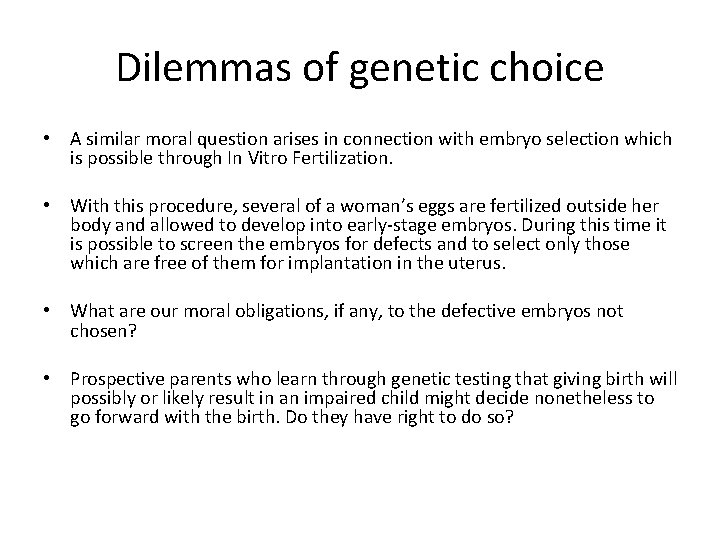 Dilemmas of genetic choice

• A similar moral question arises in connection with embryo selection which is possible through In Vitro Fertilization.

• With this procedure, several of a woman's eggs are fertilized outside her body and allowed to develop into early-stage embryos. During this time it is possible to screen the embryos for defects and to select only those which are free of them for implantation in the uterus.

• What are our moral obligations, if any, to the defective embryos not chosen?

• Prospective parents who learn through genetic testing that giving birth will possibly or likely result in an impaired child might decide nonetheless to go forward with the birth. Do they have right to do so?